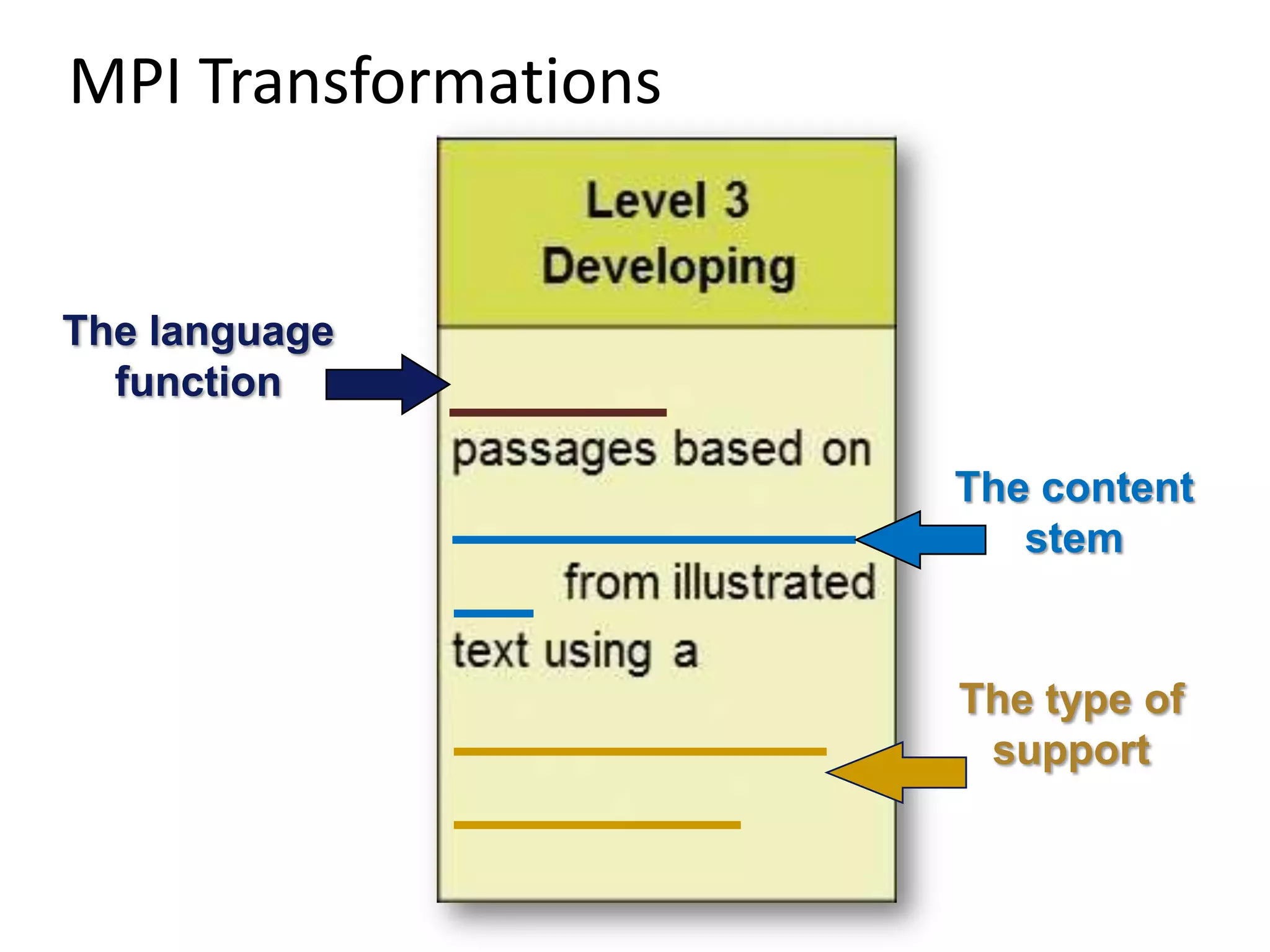 MPI Transformations

Level 3
Developing

The language function

passages based on

The content stem

from illustrated

text using a

The type of support